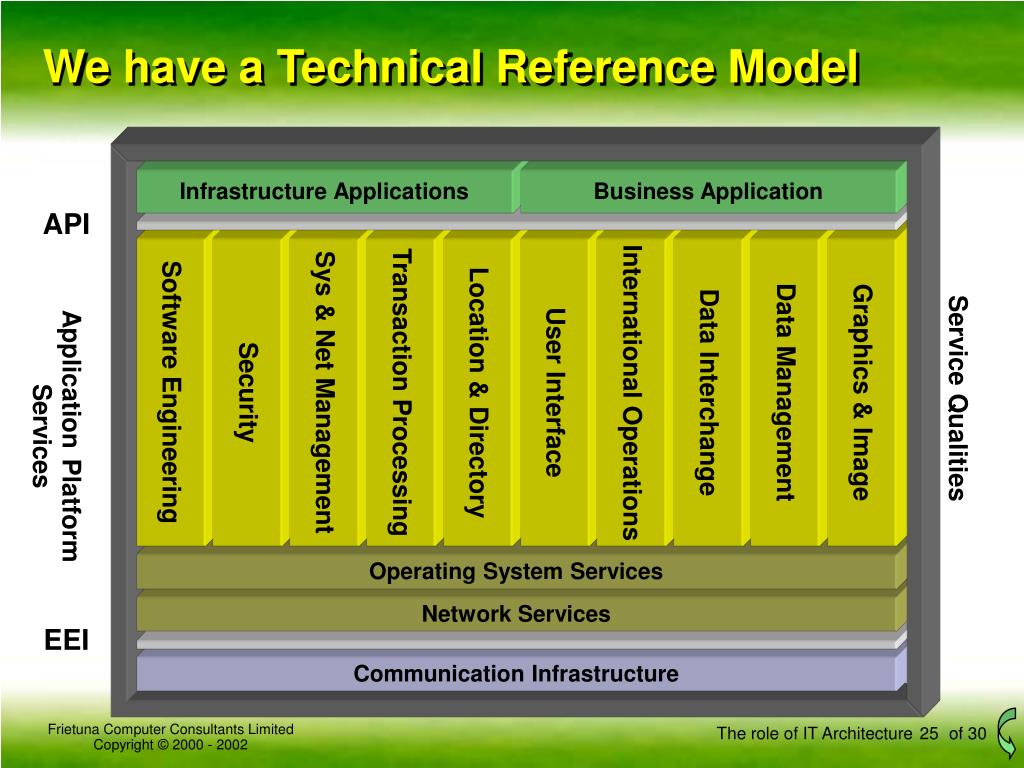 We have a Technical Reference Model

Infrastructure Applications

Business Application

API

Application Platform Services

Software Engineering

Security

Sys & Net Management

Transaction Processing

Location & Directory

User Interface

International Operations

Data Interchange

Data Management

Graphics & Image

Service Qualities

Operating System Services

Network Services

EEI

Communication Infrastructure

Frietuna Computer Consultants Limited
Copyright © 2000 - 2002

The role of IT Architecture 25 of 30